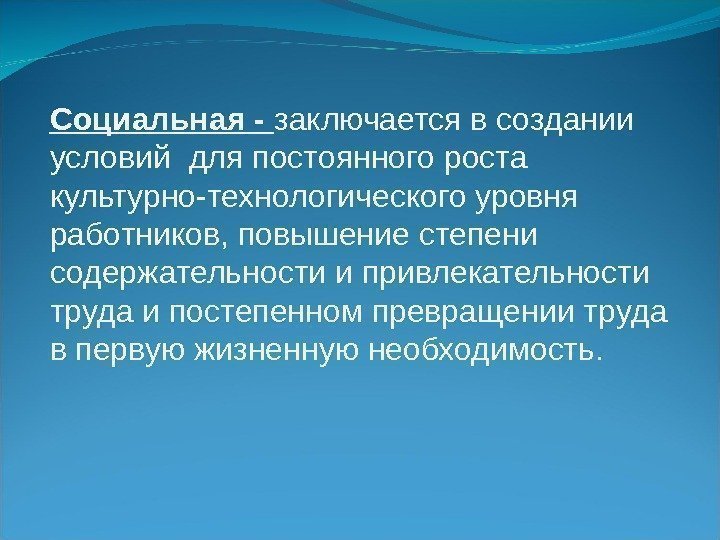 Социальная - заключается в создании условий  для постоянного роста культурно-технологического уровня работников, повышение степени содержательности и привлекательности труда и постепенном превращении труда в первую жизненную необходимость.